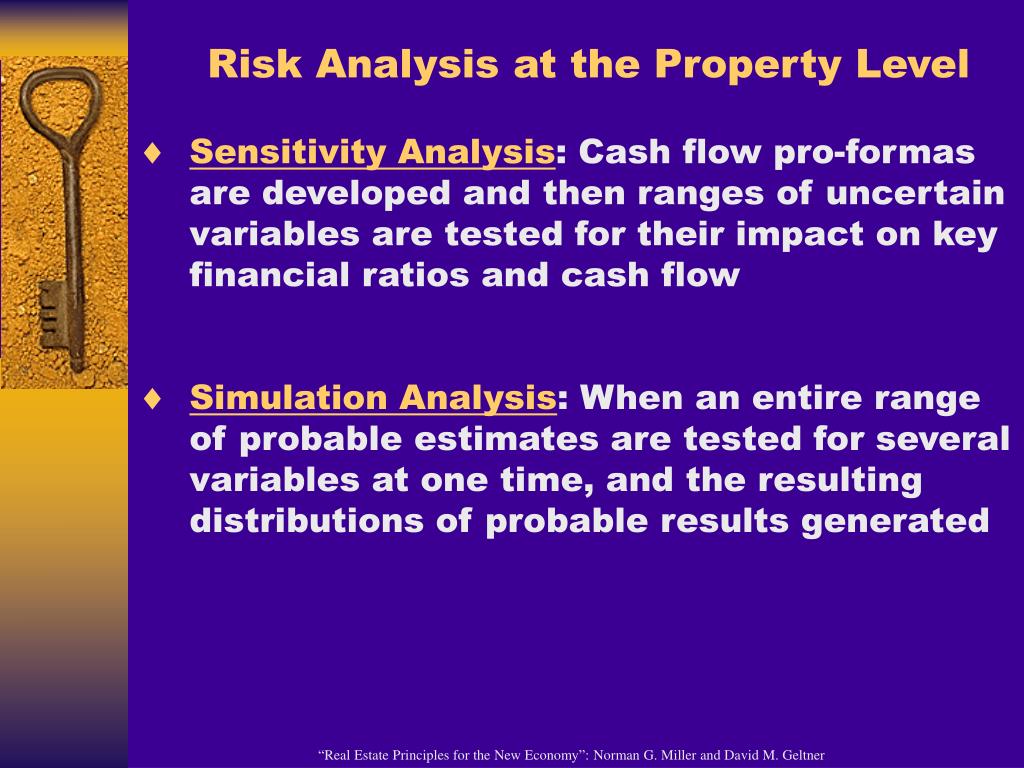 Risk Analysis at the Property Level

♦ Sensitivity Analysis: Cash flow pro-formas are developed and then ranges of uncertain variables are tested for their impact on key financial ratios and cash flow

♦ Simulation Analysis: When an entire range of probable estimates are tested for several variables at one time, and the resulting distributions of probable results generated

“Real Estate Principles for the New Economy”: Norman G. Miller and David M. Geltner